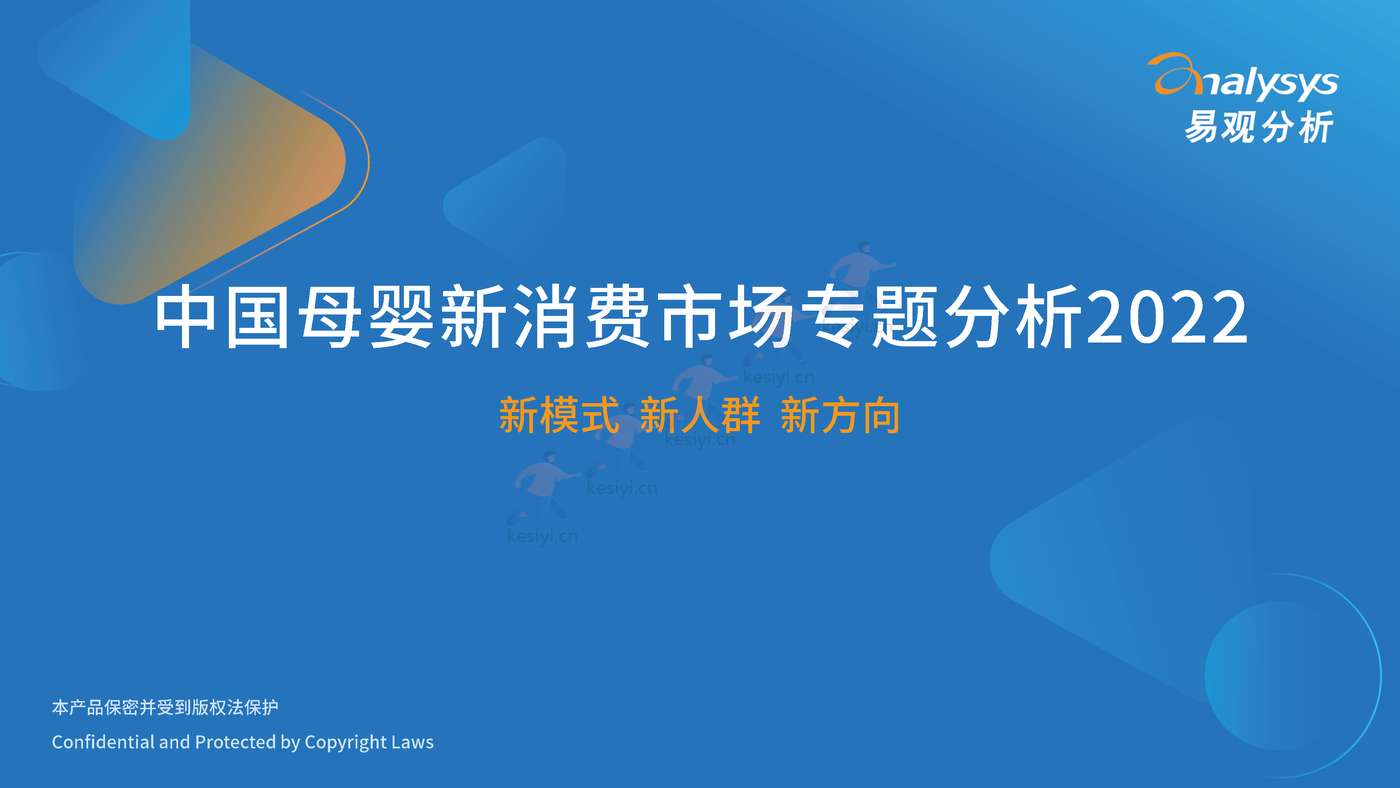 analysys
易观分析

中国母婴新消费市场专题分析2022

新模式 新人群 新方向

kesiyi.cn
kesiyi.cn
kesiyi.cn
kesiyi.cn

本产品保密并受到版权法保护
Confidential and Protected by Copyright Laws